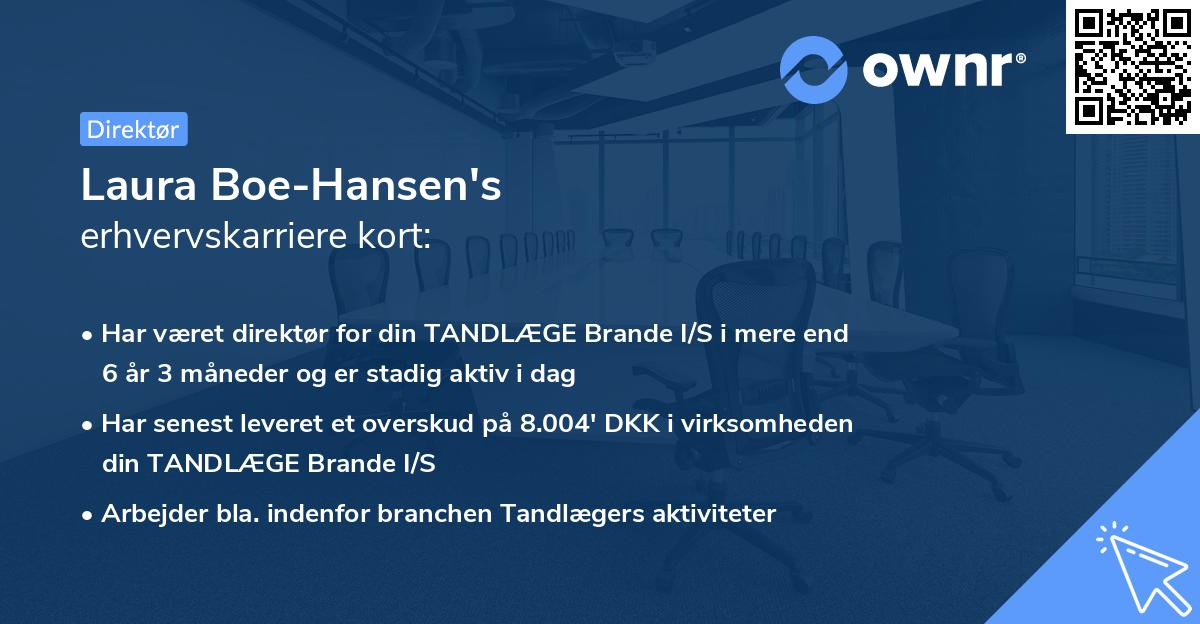 ownr®

Direktør

Laura Boe-Hansen's
erhvervskarriere kort:

• Har været direktør for din TANDLÆGE Brande I/S i mere end 6 år 3 måneder og er stadig aktiv i dag

• Har senest leveret et overskud på 8.004' DKK i virksomheden din TANDLÆGE Brande I/S

• Arbejder bla. indenfor branchen Tandlægers aktiviteter